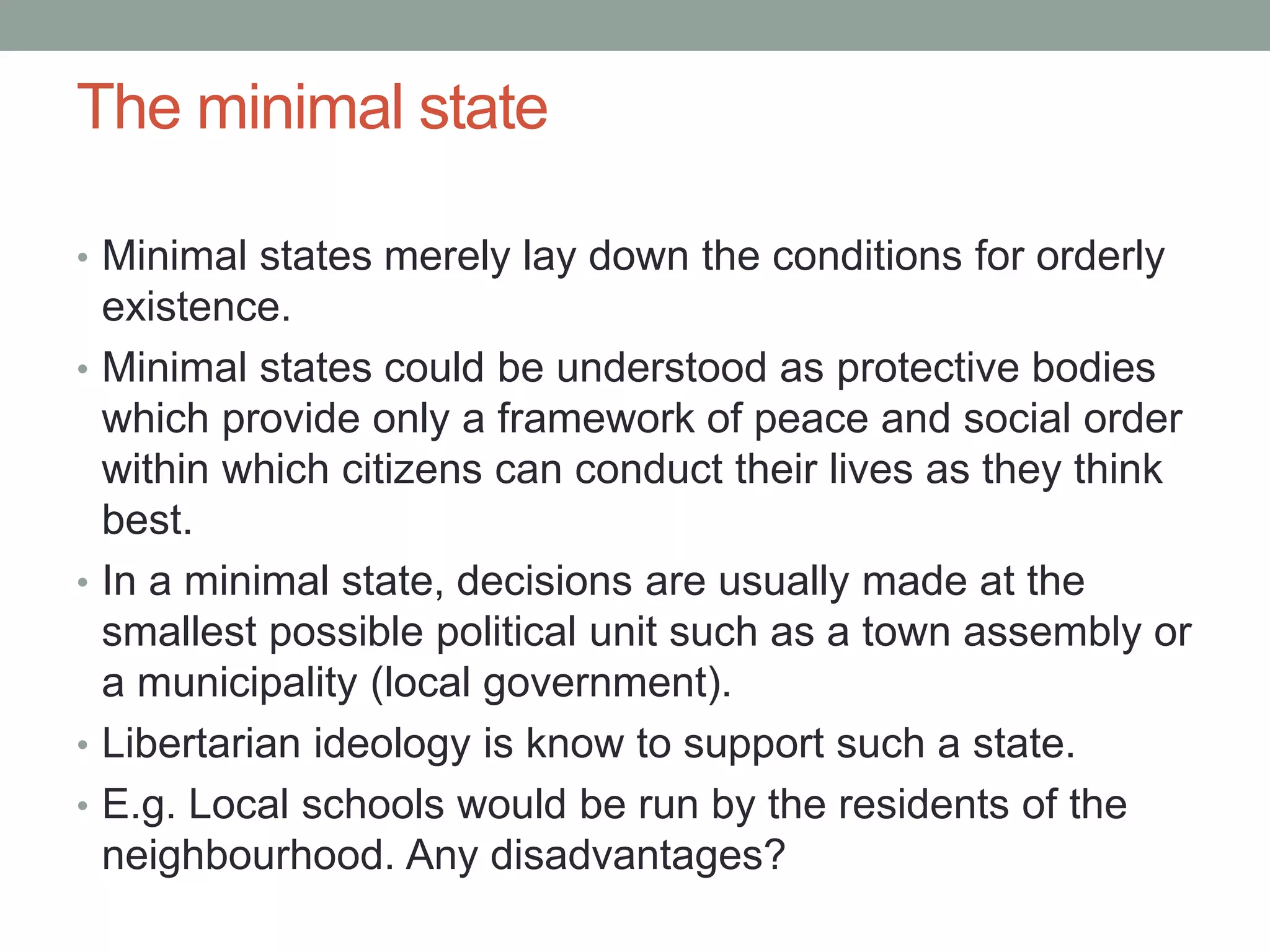 The minimal state

• Minimal states merely lay down the conditions for orderly existence.
• Minimal states could be understood as protective bodies which provide only a framework of peace and social order within which citizens can conduct their lives as they think best.
• In a minimal state, decisions are usually made at the smallest possible political unit such as a town assembly or a municipality (local government).
• Libertarian ideology is know to support such a state.
• E.g. Local schools would be run by the residents of the neighbourhood. Any disadvantages?